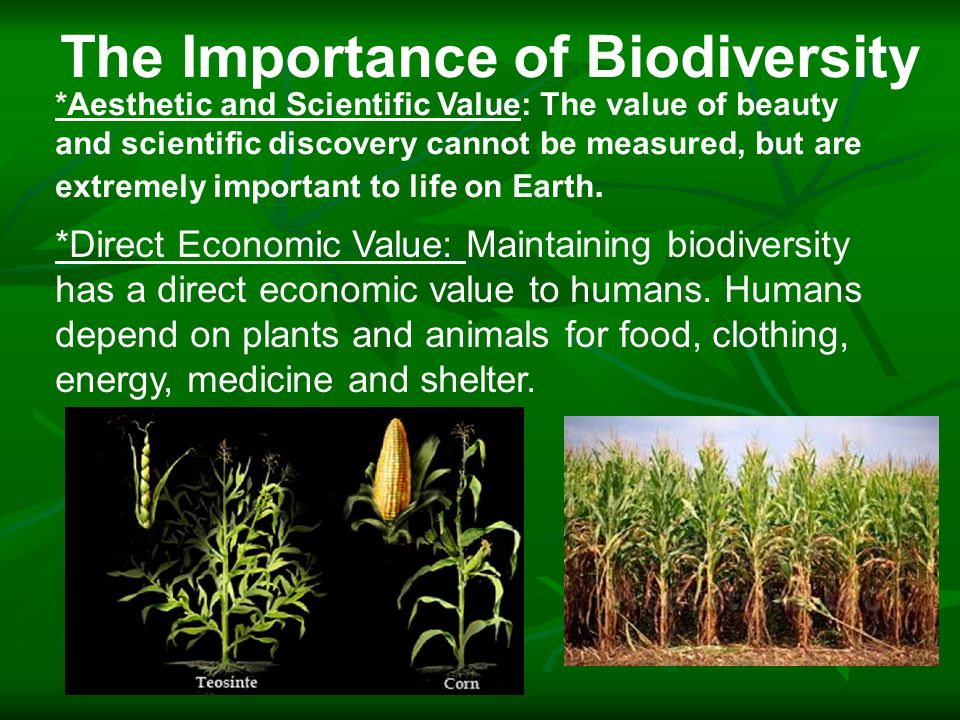 The Importance of Biodiversity

*Aesthetic and Scientific Value: The value of beauty and scientific discovery cannot be measured, but are extremely important to life on Earth.

*Direct Economic Value: Maintaining biodiversity has a direct economic value to humans. Humans depend on plants and animals for food, clothing, energy, medicine and shelter.

Teosinte

Corn